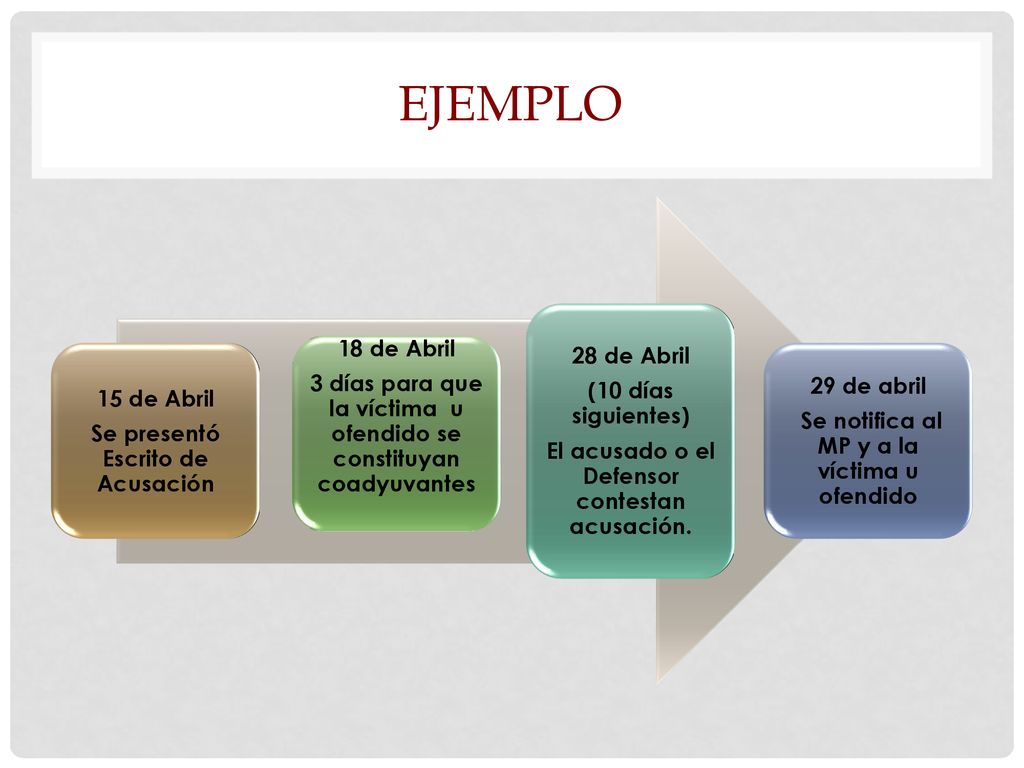 EJEMPLO

15 de Abril
Se presentó Escrito de Acusación

18 de Abril
3 días para que la víctima u ofendido se constituyan coadyuvantes

28 de Abril
(10 días siguientes)
El acusado o el Defensor contestan acusación.

29 de abril
Se notifica al MP y a la víctima u ofendido